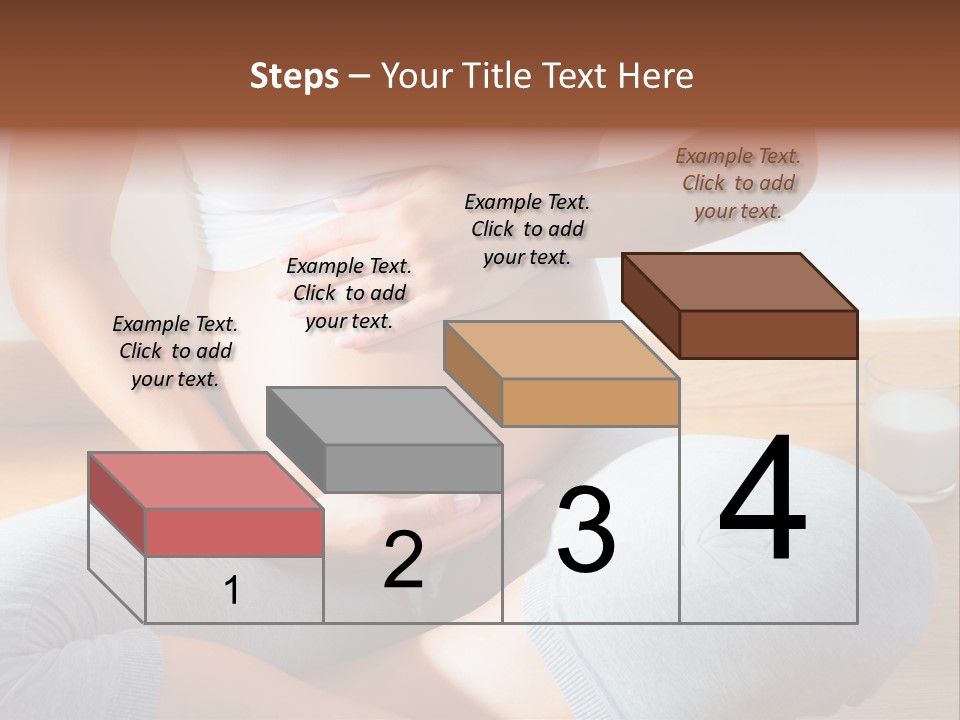 Steps – Your Title Text Here

Example Text. Click to add your text.

Example Text. Click to add your text.

Example Text. Click to add your text.

Example Text. Click to add your text.

1

2

3

4